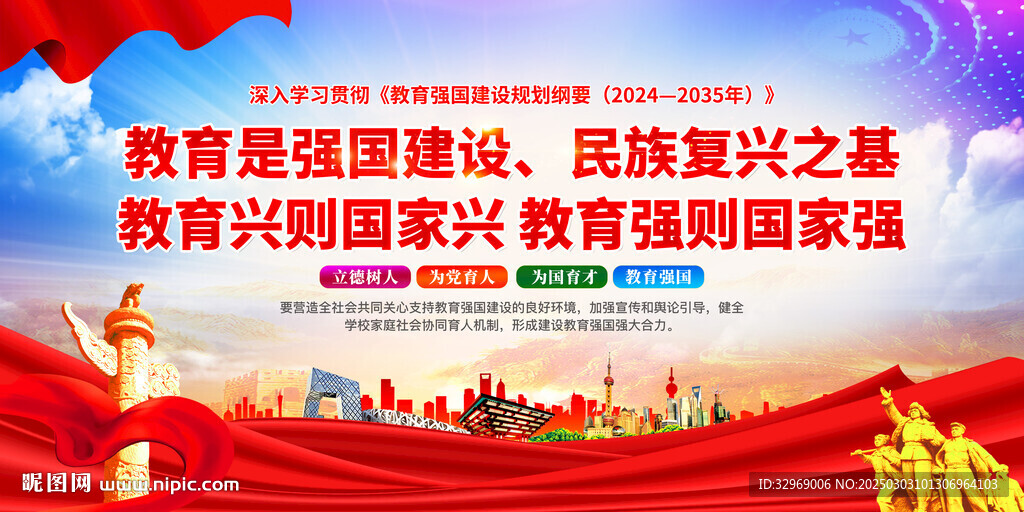 深入学习贯彻《教育强国建设规划纲要（2024—2035年）》

教育是强国建设、民族复兴之基
教育兴则国家兴 教育强则国家强

立德树人 为党育人 为国育才 教育强国

要营造全社会共同关心支持教育强国建设的良好环境，加强宣传和舆论引导，健全学校家庭社会协同育人机制，形成建设教育强国强大合力。

昵图网 www.nipic.com

ID:32969006 NO:20250303101306964103